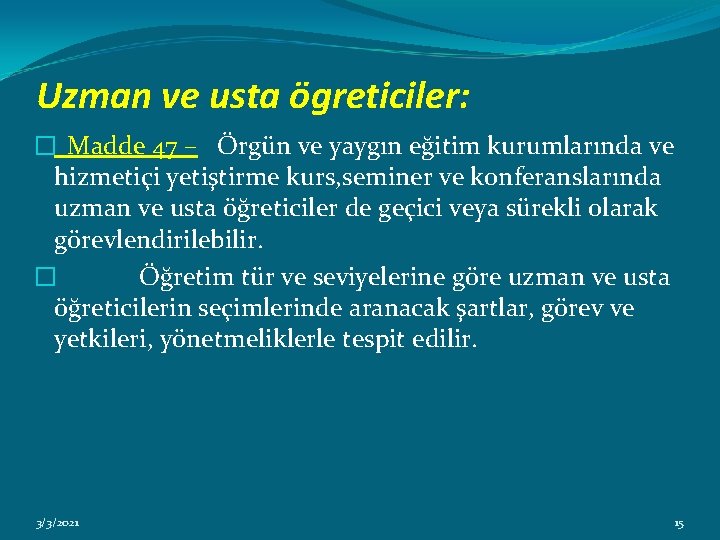 Uzman ve usta ögreticiler:

Madde 47 – Örgün ve yaygın eğitim kurumlarında ve hizmetiçi yetiştirme kurs,seminer ve konferanslarında uzman ve usta öğreticiler de geçici veya sürekli olarak görevlendirilebilir.

Öğretim tür ve seviyelerine göre uzman ve usta öğreticilerin seçimlerinde aranacak şartlar, görev ve yetkileri, yönetmeliklerle tespit edilir.

3/3/2021

15